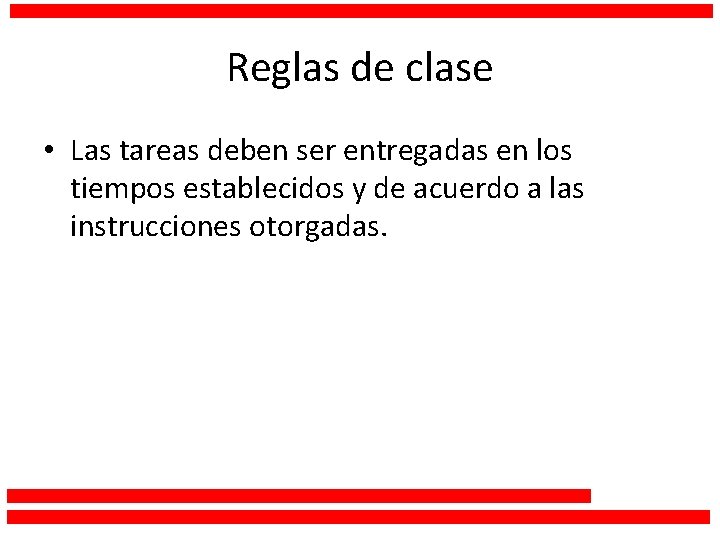 Reglas de clase

• Las tareas deben ser entregadas en los tiempos establecidos y de acuerdo a las instrucciones otorgadas.